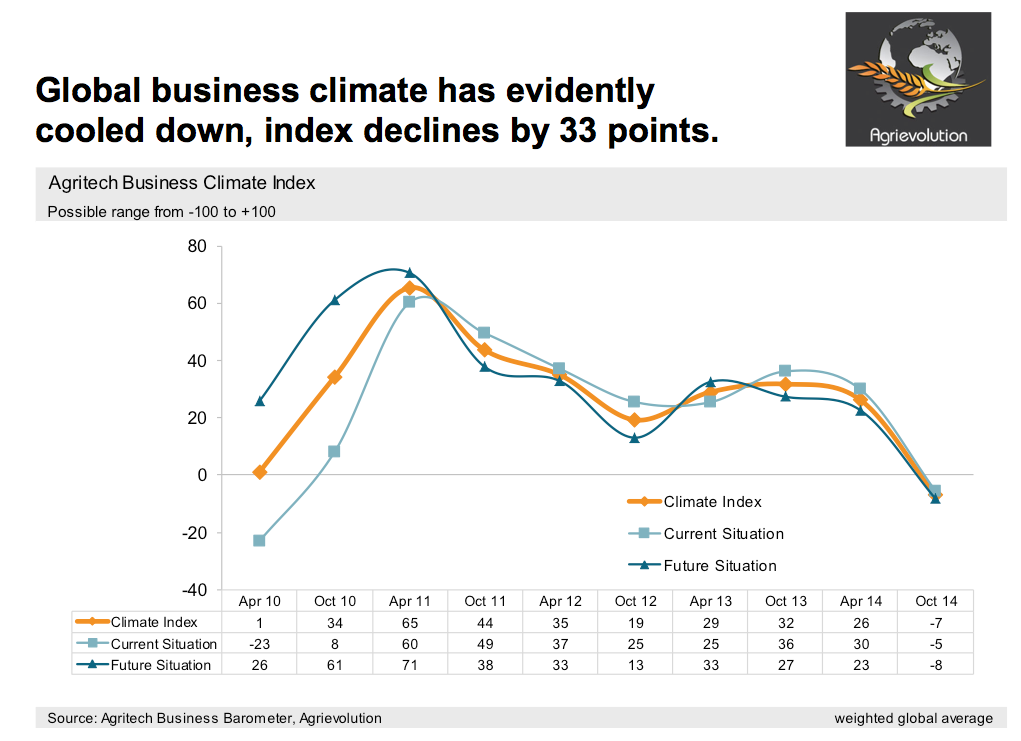 Global business climate has evidently cooled down, index declines by 33 points.

Agrievolution

Agritech Business Climate Index
Possible range from -100 to +100

80
60
40
20
0
-20
-40

Climate Index
Current Situation
Future Situation

| | Apr 10 | Oct 10 | Apr 11 | Oct 11 | Apr 12 | Oct 12 | Apr 13 | Oct 13 | Apr 14 | Oct 14 |
|---|---|---|---|---|---|---|---|---|---|---|
| Climate Index | 1 | 34 | 65 | 44 | 35 | 19 | 29 | 32 | 26 | -7 |
| Current Situation | -23 | 8 | 60 | 49 | 37 | 25 | 25 | 36 | 30 | -5 |
| Future Situation | 26 | 61 | 71 | 38 | 33 | 13 | 33 | 27 | 23 | -8 |

Source: Agritech Business Barometer, Agrievolution
weighted global average